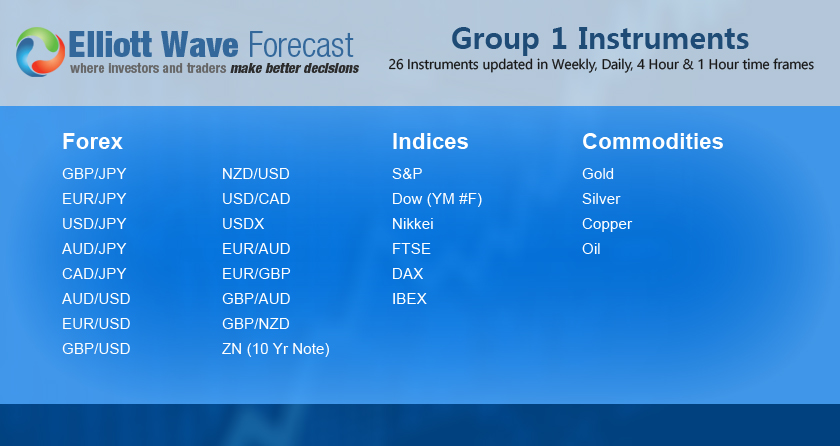 Elliott Wave Forecast
where investors and traders make better decisions

Group 1 Instruments
26 Instruments updated in Weekly, Daily, 4 Hour & 1 Hour time frames

Forex

GBP/JPY
EUR/JPY
USD/JPY
AUD/JPY
CAD/JPY
AUD/USD
EUR/USD
GBP/USD

NZD/USD
USD/CAD
USDX
EUR/AUD
EUR/GBP
GBP/AUD
GBP/NZD
ZN (10 Yr Note)

Indices

S&P
Dow (YM #F)
Nikkei
FTSE
DAX
IBEX

Commodities

Gold
Silver
Copper
Oil